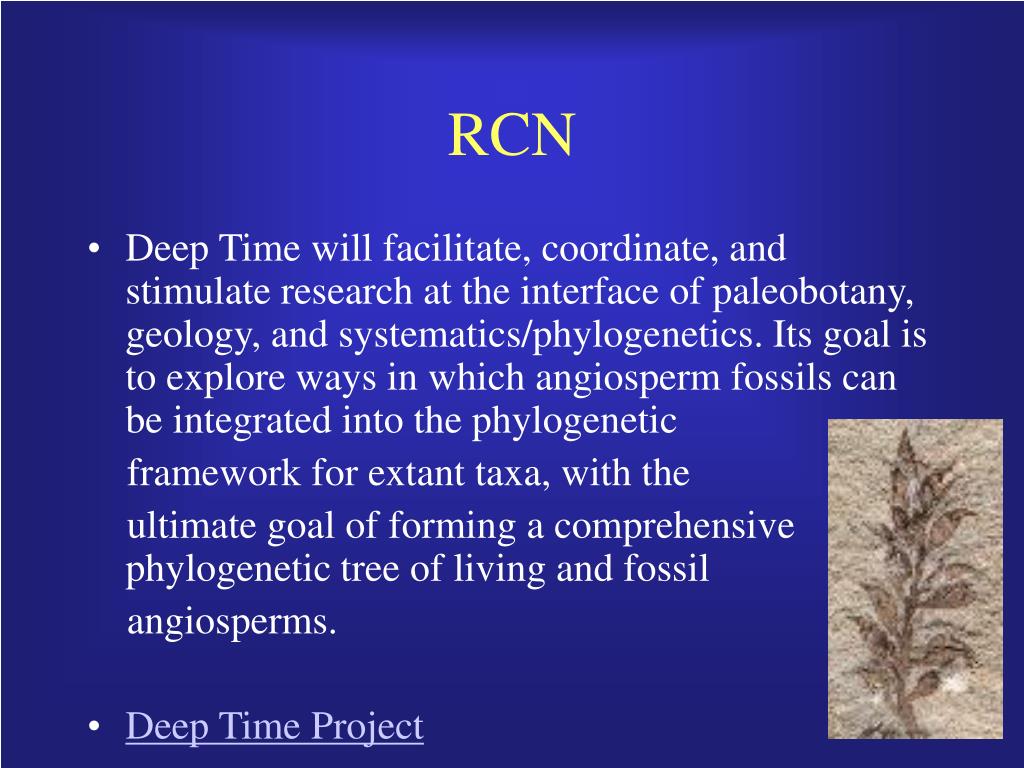 RCN

• Deep Time will facilitate, coordinate, and stimulate research at the interface of paleobotany, geology, and systematics/phylogenetics. Its goal is to explore ways in which angiosperm fossils can be integrated into the phylogenetic framework for extant taxa, with the ultimate goal of forming a comprehensive phylogenetic tree of living and fossil angiosperms.

• Deep Time Project